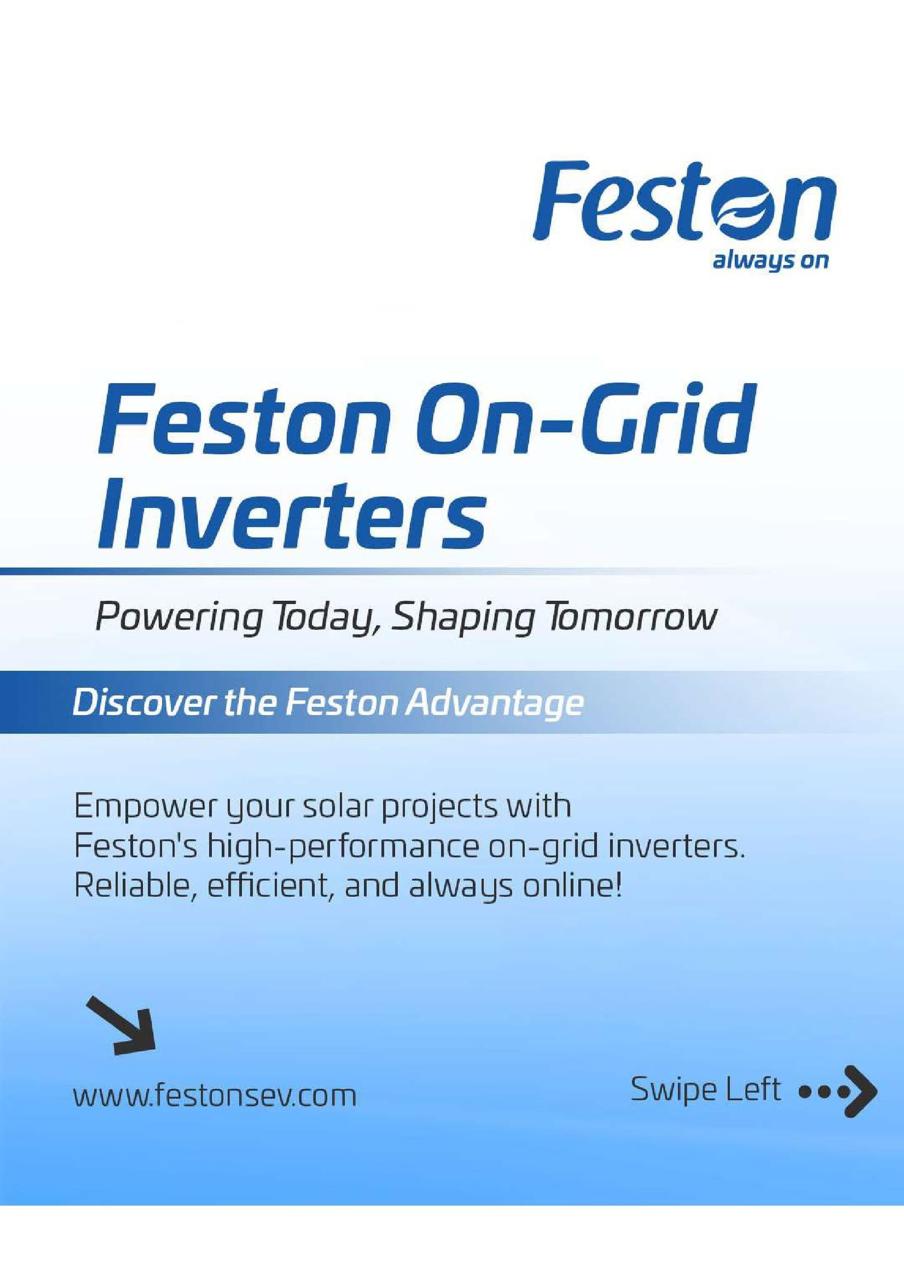 Feston
always on

Feston On-Grid Inverters

Powering Today, Shaping Tomorrow

Discover the Feston Advantage

Empower your solar projects with Feston's high-performance on-grid inverters. Reliable, efficient, and always online!

www.festonsev.com

Swipe Left